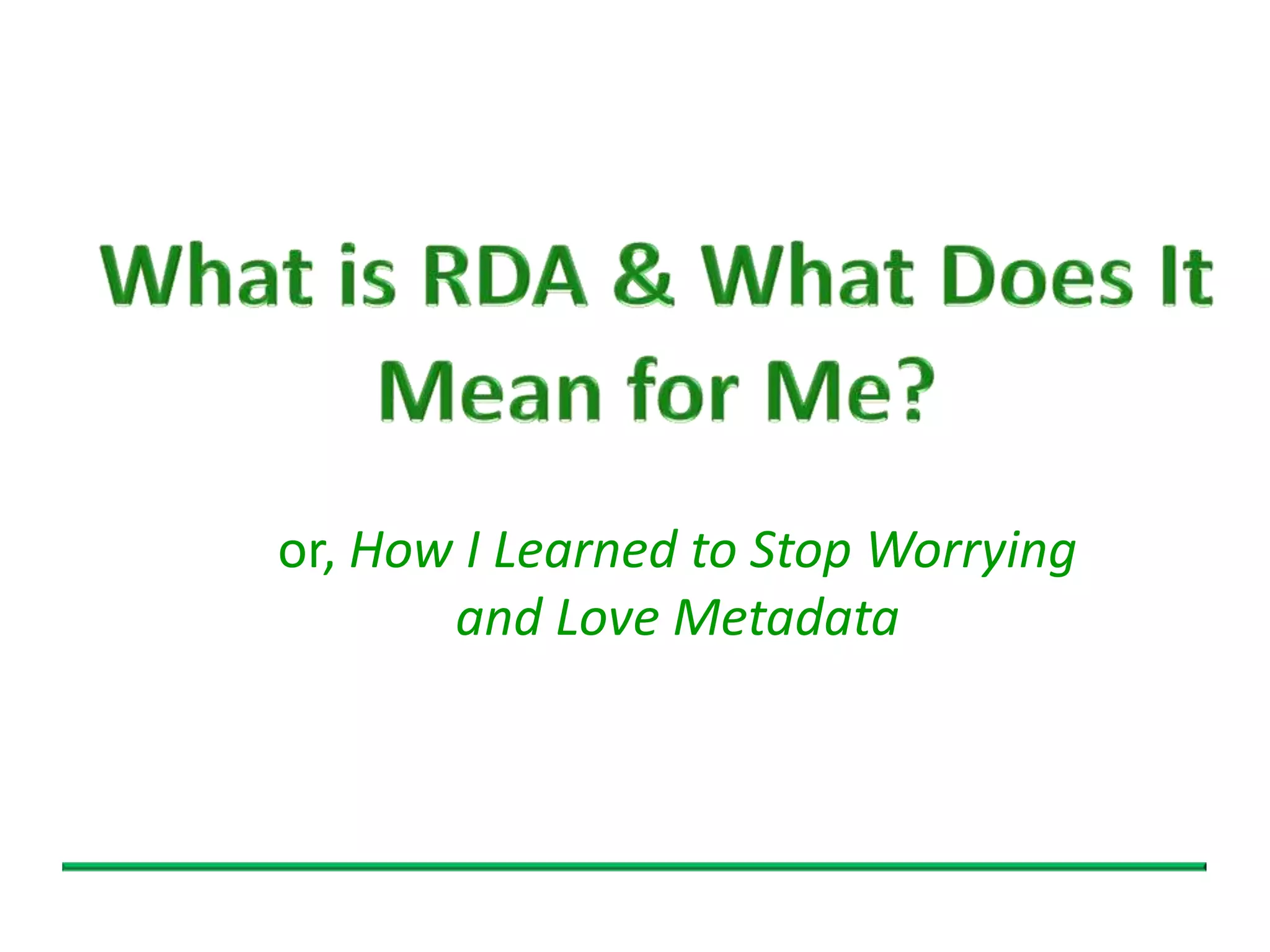 What is RDA & What Does It Mean for Me?

or, How I Learned to Stop Worrying and Love Metadata